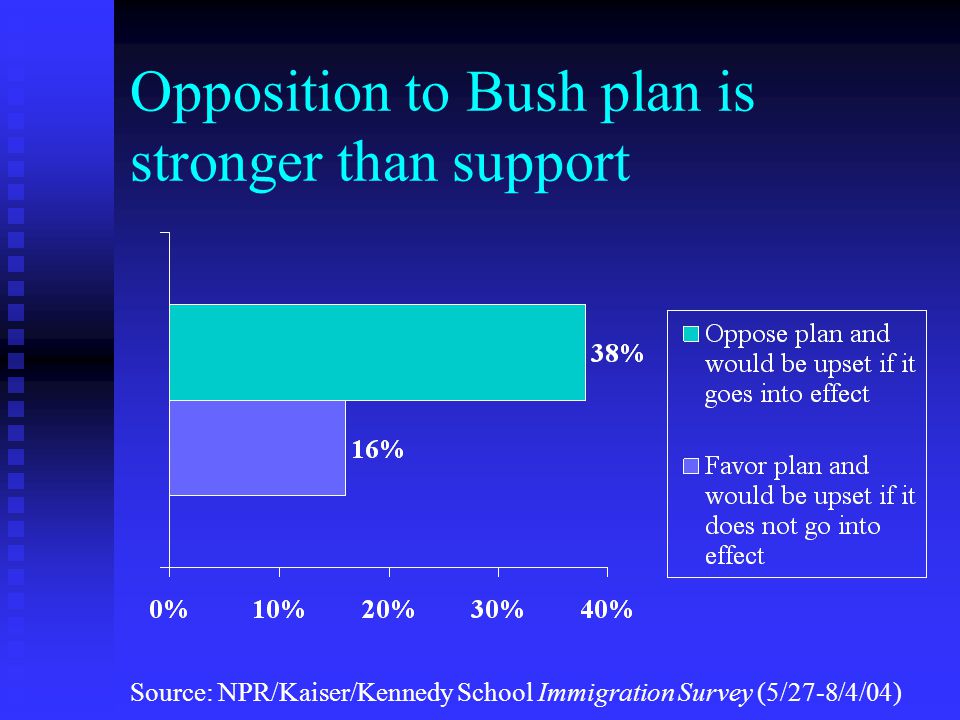 Opposition to Bush plan is stronger than support

38%

16%

Oppose plan and would be upset if it goes into effect

Favor plan and would be upset if it does not go into effect

0% 10% 20% 30% 40%

Source: NPR/Kaiser/Kennedy School Immigration Survey (5/27-8/4/04)